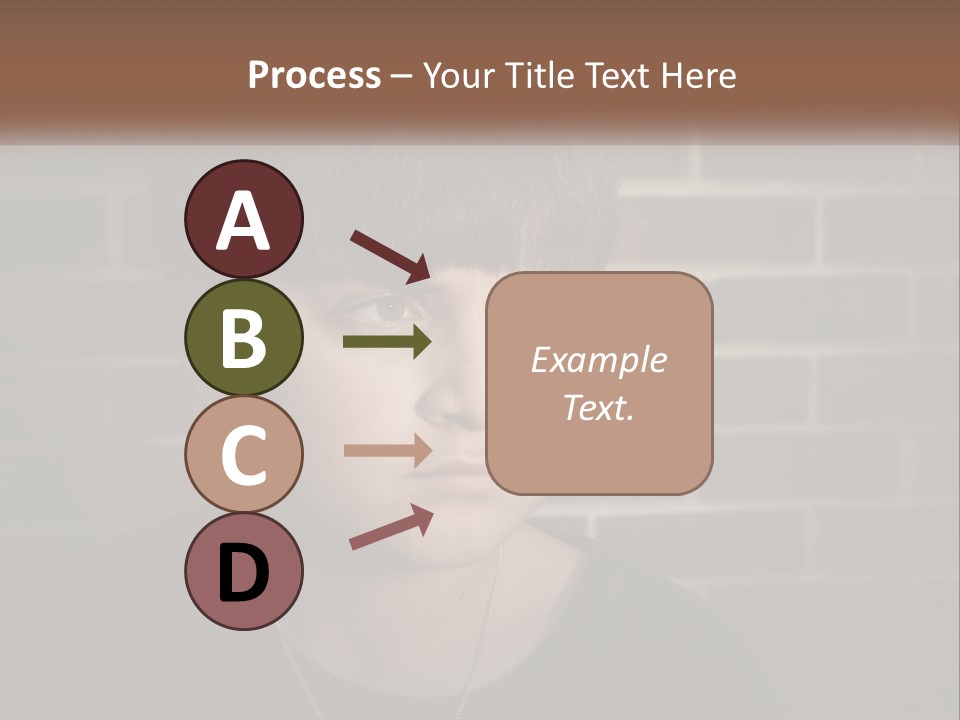 Process – Your Title Text Here

A

B

C

D

Example Text.